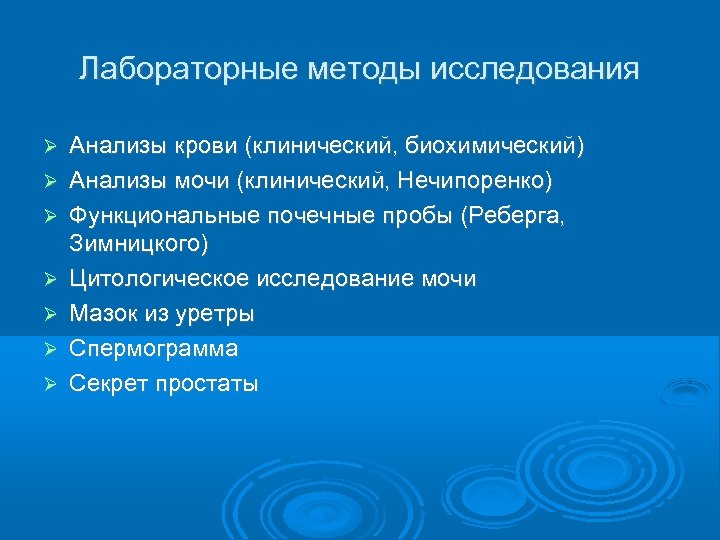 Лабораторные методы исследования

➢ Анализы крови (клинический, биохимический)
➢ Анализы мочи (клинический, Нечипоренко)
➢ Функциональные почечные пробы (Реберга, Зимницкого)
➢ Цитологическое исследование мочи
➢ Мазок из уретры
➢ Спермограмма
➢ Секрет простаты